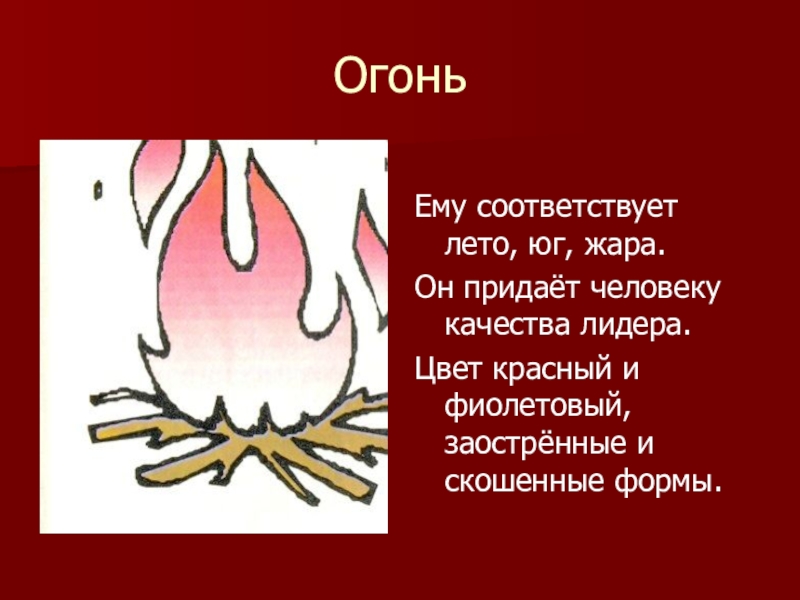 Огонь

Ему соответствует лето, юг, жара.

Он придаёт человеку качества лидера.

Цвет красный и фиолетовый, заострённые и скошенные формы.